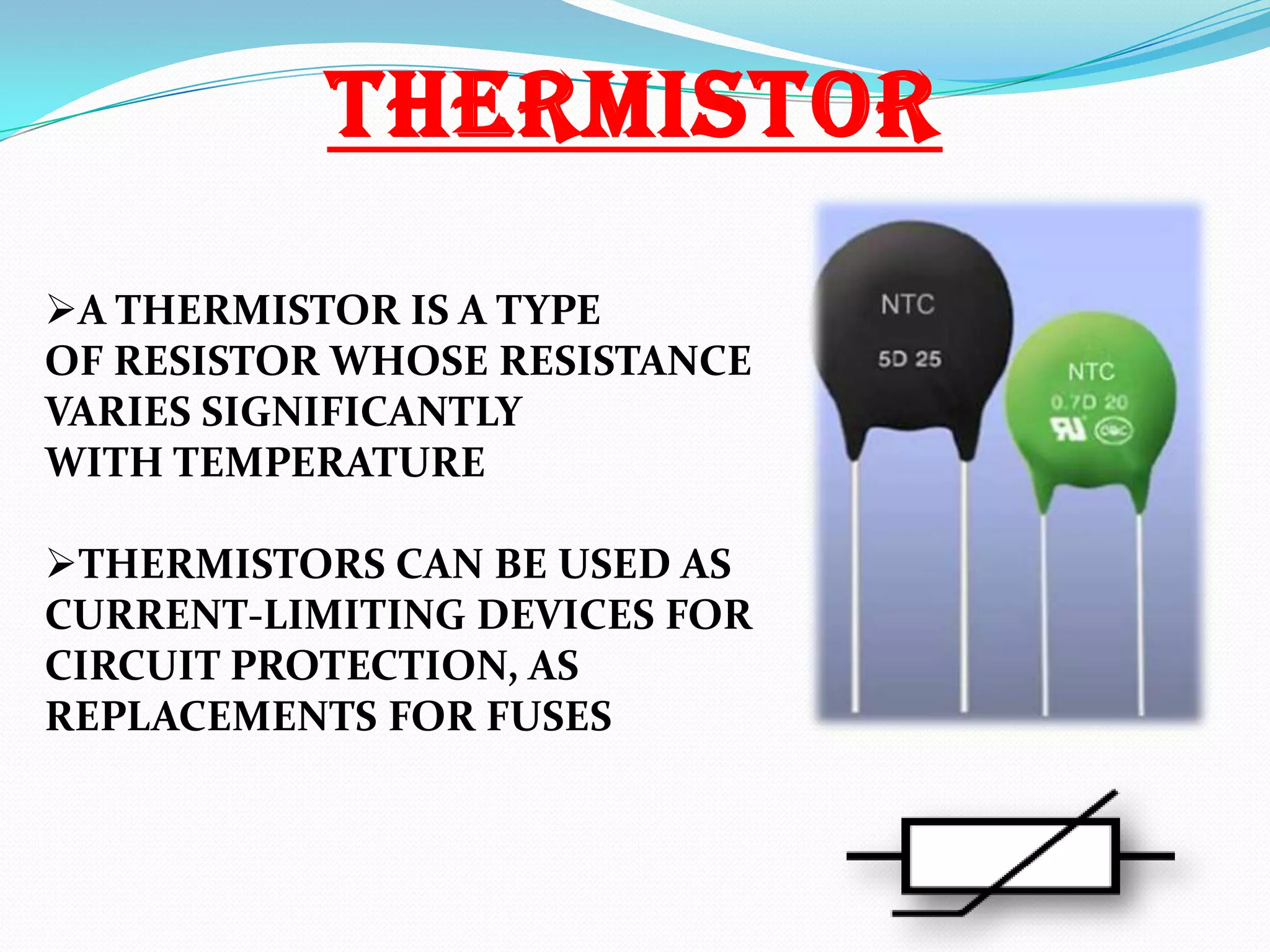 THERMISTOR

➢A THERMISTOR IS A TYPE OF RESISTOR WHOSE RESISTANCE VARIES SIGNIFICANTLY WITH TEMPERATURE

➢THERMISTORS CAN BE USED AS CURRENT-LIMITING DEVICES FOR CIRCUIT PROTECTION, AS REPLACEMENTS FOR FUSES

NTC
5D 25

NTC
0.7D 20